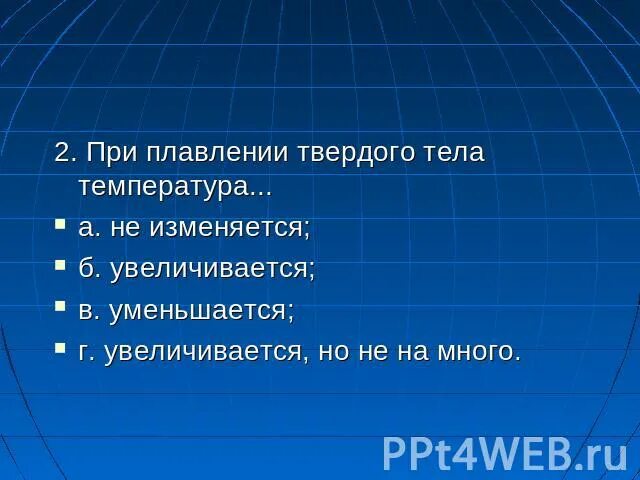 2. При плавлении твердого тела температура...

а. не изменяется;

б. увеличивается;

в. уменьшается;

г. увеличивается, но не на много.

PPt4WEB.ru